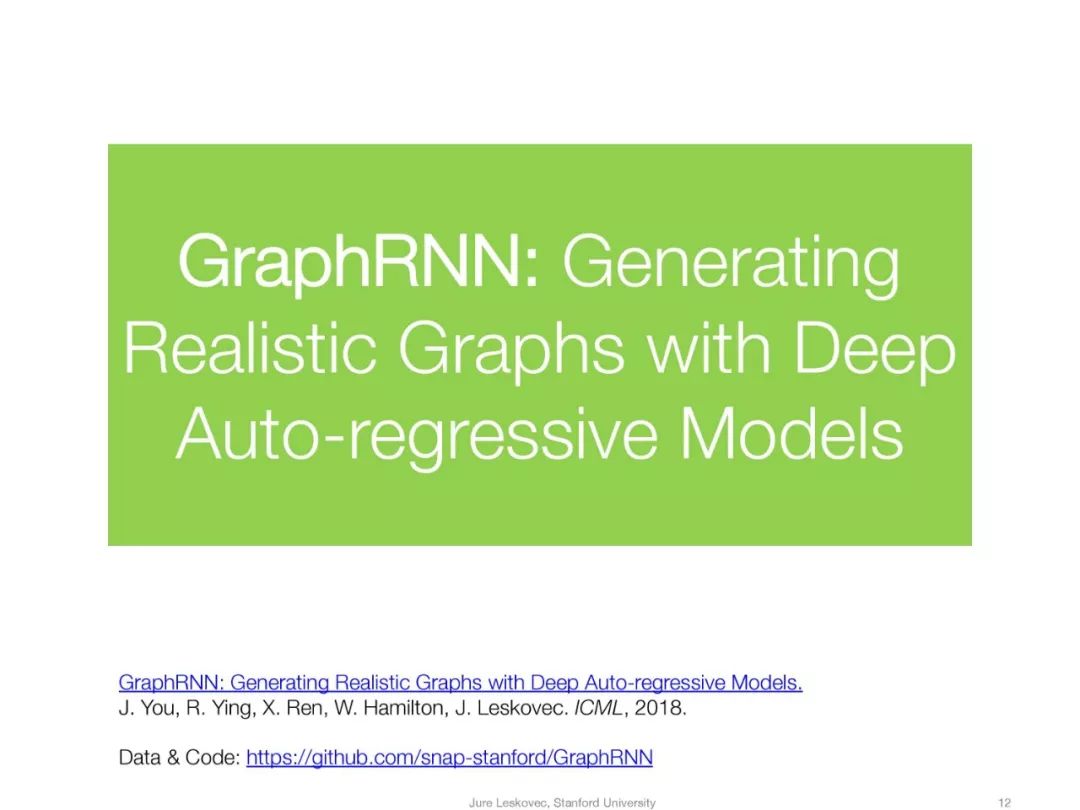 GraphRNN: Generating Realistic Graphs with Deep Auto-regressive Models

GraphRNN: Generating Realistic Graphs with Deep Auto-regressive Models.
J. You, R. Ying, X. Ren, W. Hamilton, J. Leskovec. ICML, 2018.

Data & Code: https://github.com/snap-stanford/GraphRNN

Jure Leskovec, Stanford University

12